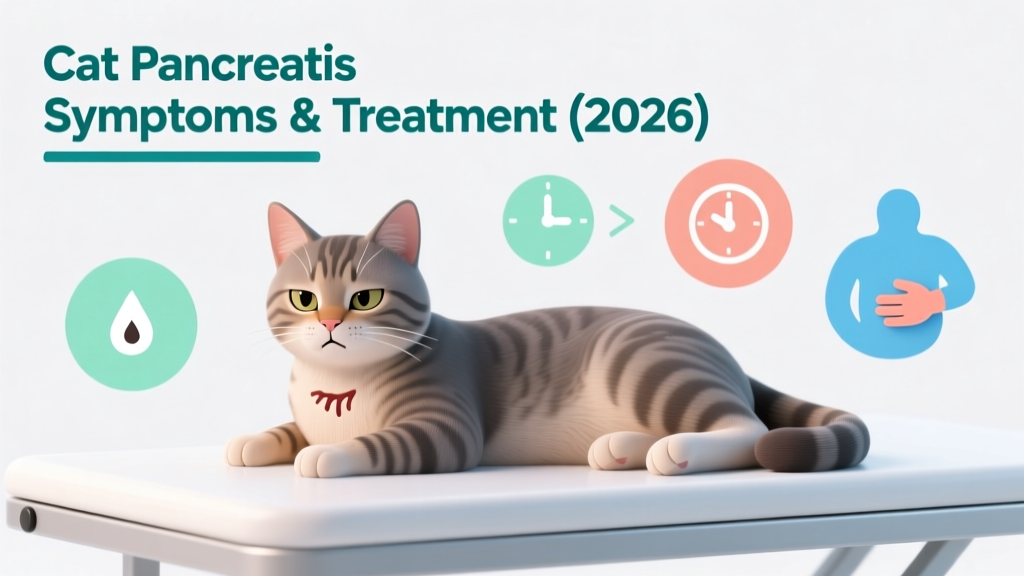 Cat Pancreatis Symptoms & Treatment (2026)